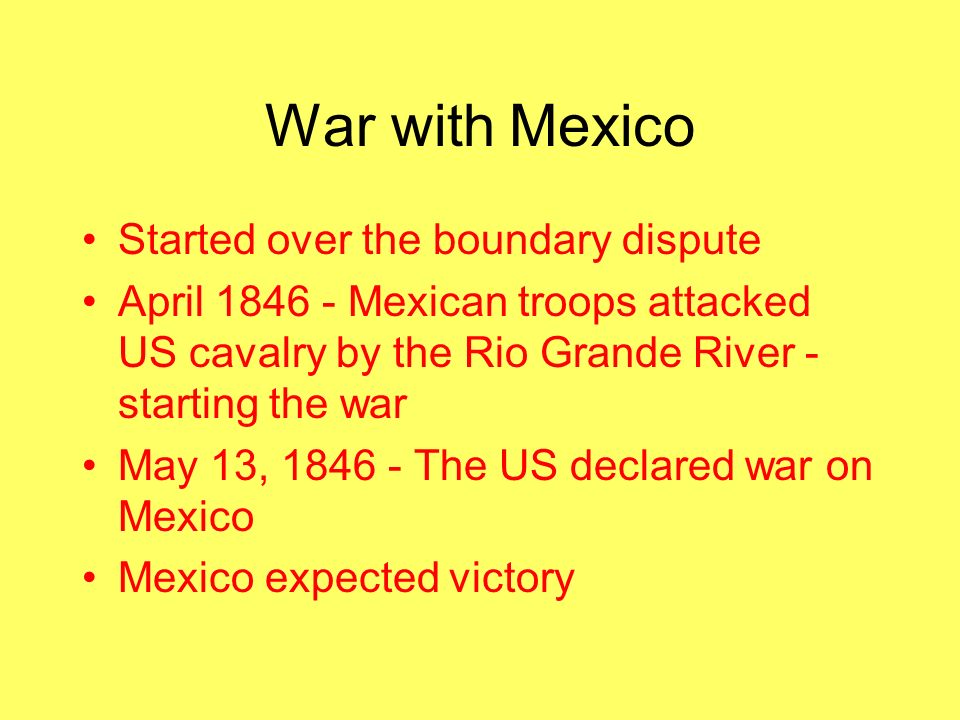 War with Mexico

• Started over the boundary dispute
• April 1846 - Mexican troops attacked US cavalry by the Rio Grande River - starting the war
• May 13, 1846 - The US declared war on Mexico
• Mexico expected victory